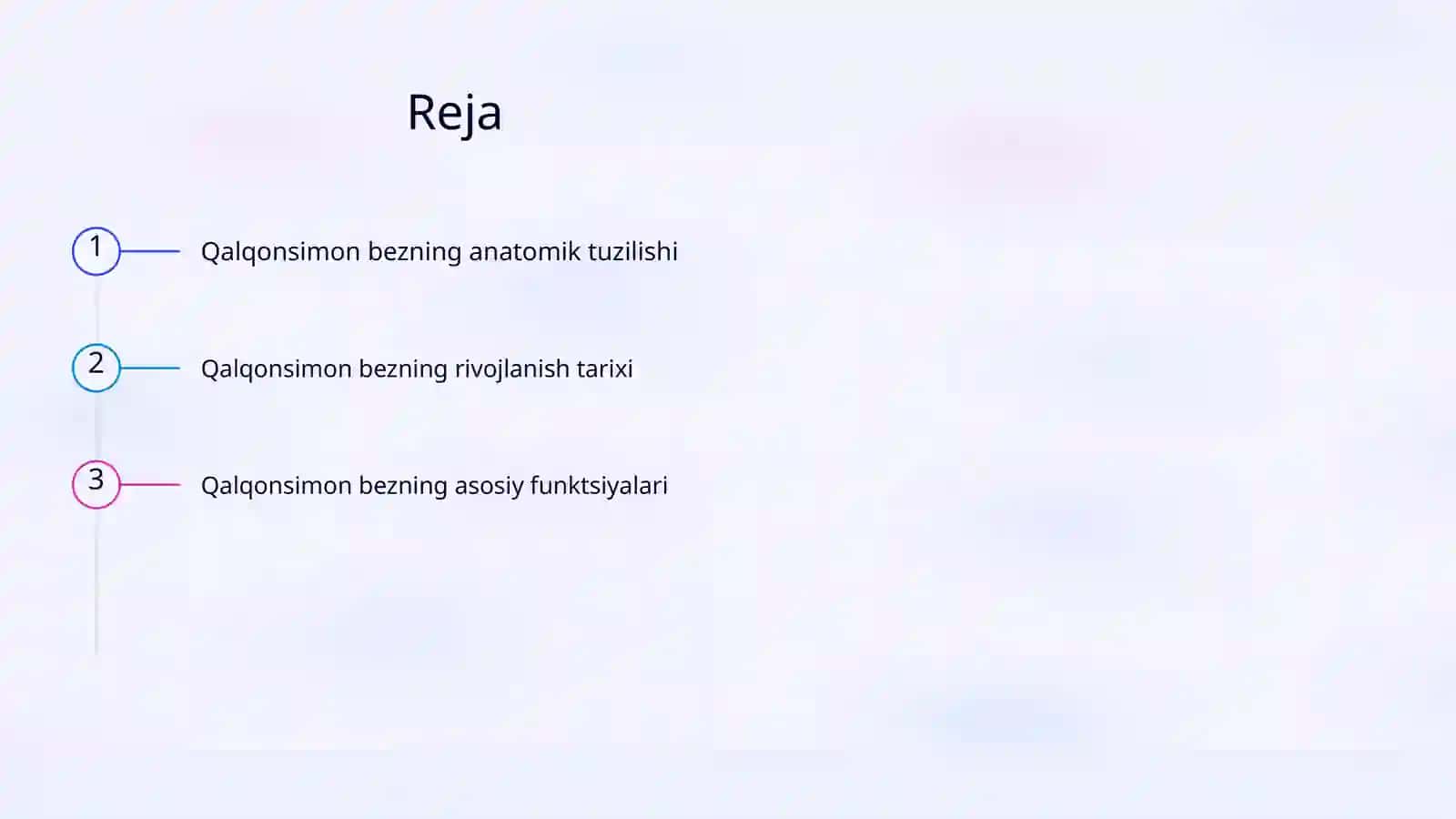 Reja

1 Qalqonsimon bezning anatomik tuzilishi

2 Qalqonsimon bezning rivojlanish tarixi

3 Qalqonsimon bezning asosiy funktsiyalari